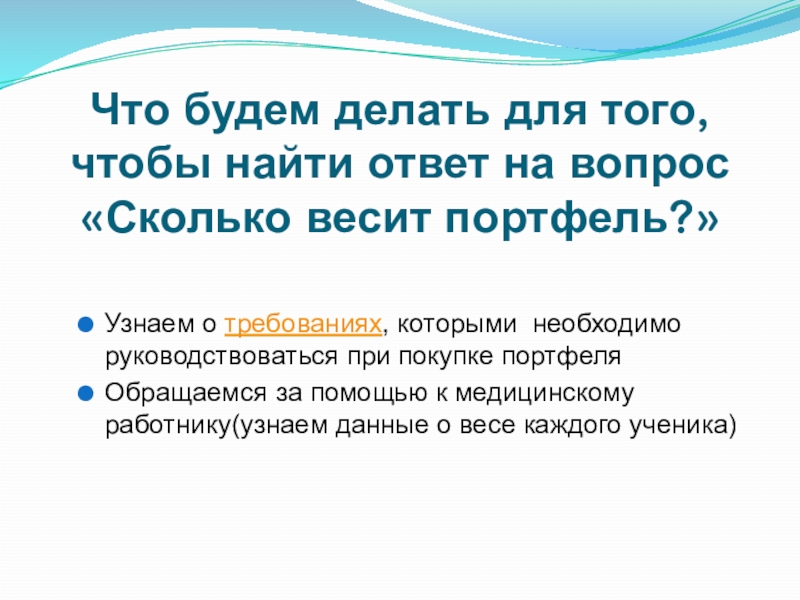 Что будем делать для того, чтобы найти ответ на вопрос «Сколько весит портфель?»

Узнаем о требованиях, которыми необходимо руководствоваться при покупке портфеля

Обращаемся за помощью к медицинскому работнику(узнаем данные о весе каждого ученика)